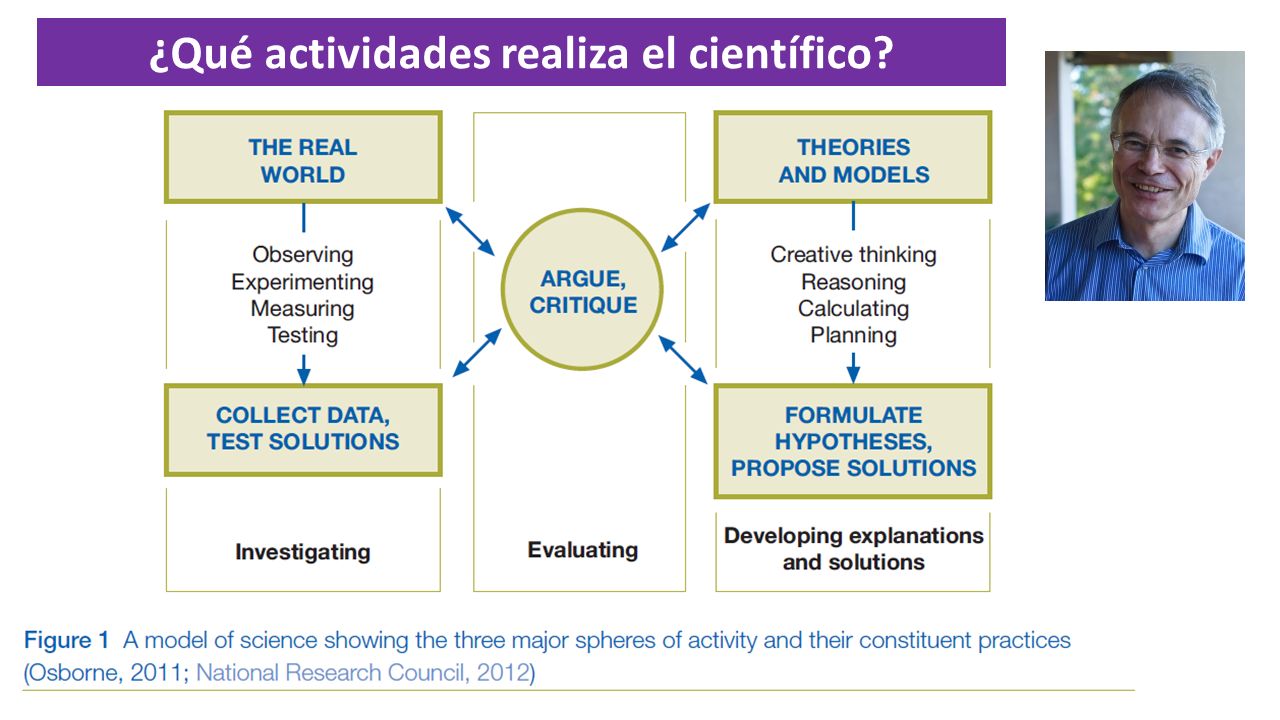 ¿Qué actividades realiza el científico?

THE REAL WORLD

Observing
Experimenting
Measuring
Testing

COLLECT DATA, TEST SOLUTIONS

Investigating

ARGUE, CRITIQUE

Evaluating

THEORIES AND MODELS

Creative thinking
Reasoning
Calculating
Planning

FORMULATE HYPOTHESES, PROPOSE SOLUTIONS

Developing explanations and solutions

Figure 1 A model of science showing the three major spheres of activity and their constituent practices (Osborne, 2011; National Research Council, 2012)